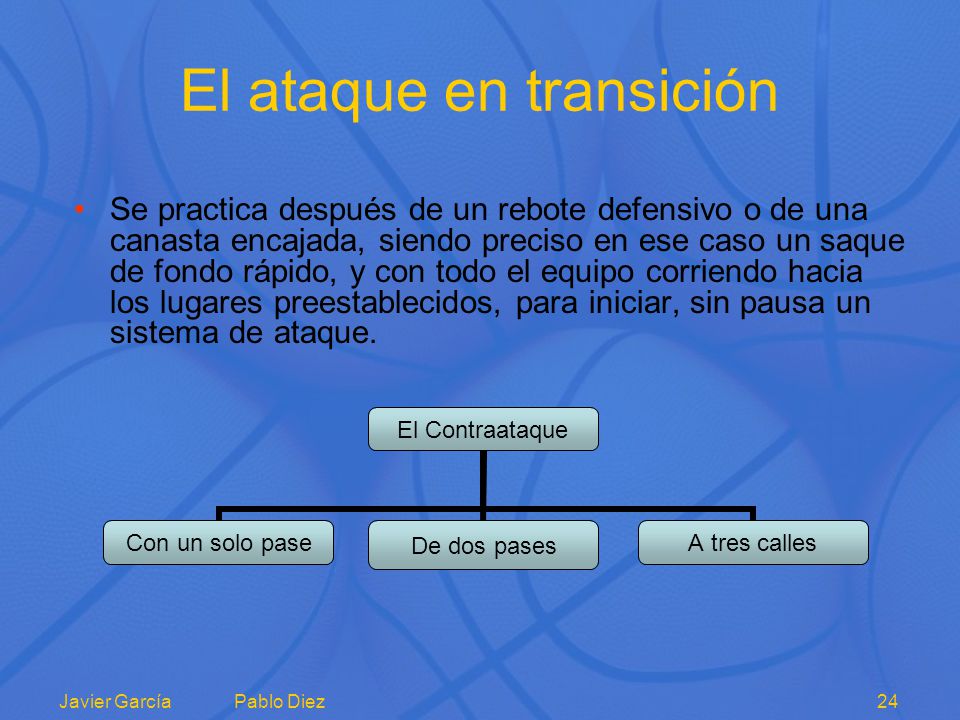 El ataque en transición

• Se practica después de un rebote defensivo o de una canasta encajada, siendo preciso en ese caso un saque de fondo rápido, y con todo el equipo corriendo hacia los lugares preestablecidos, para iniciar, sin pausa un sistema de ataque.

El Contraataque

Con un solo pase

De dos pases

A tres calles

Javier García Pablo Diez 24